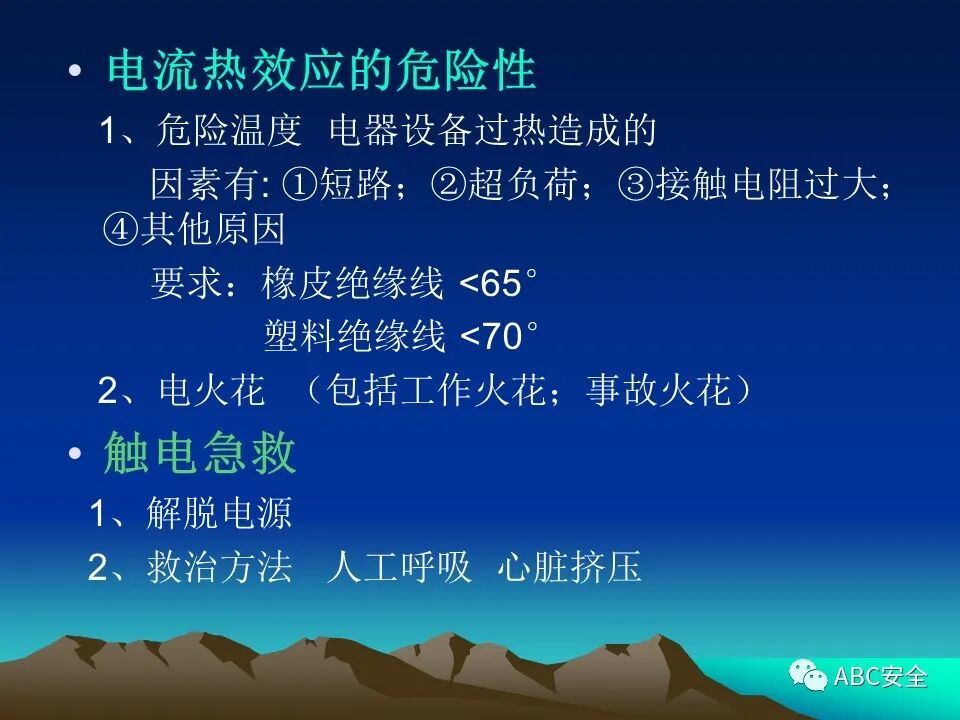 • 电流热效应的危险性

1、危险温度 电器设备过热造成的

因素有: ①短路；②超负荷；③接触电阻过大；④其他原因

要求：橡皮绝缘线 <65°

塑料绝缘线 <70°

2、电火花 （包括工作火花；事故火花）

• 触电急救

1、解脱电源

2、救治方法 人工呼吸 心脏挤压

ABC安全